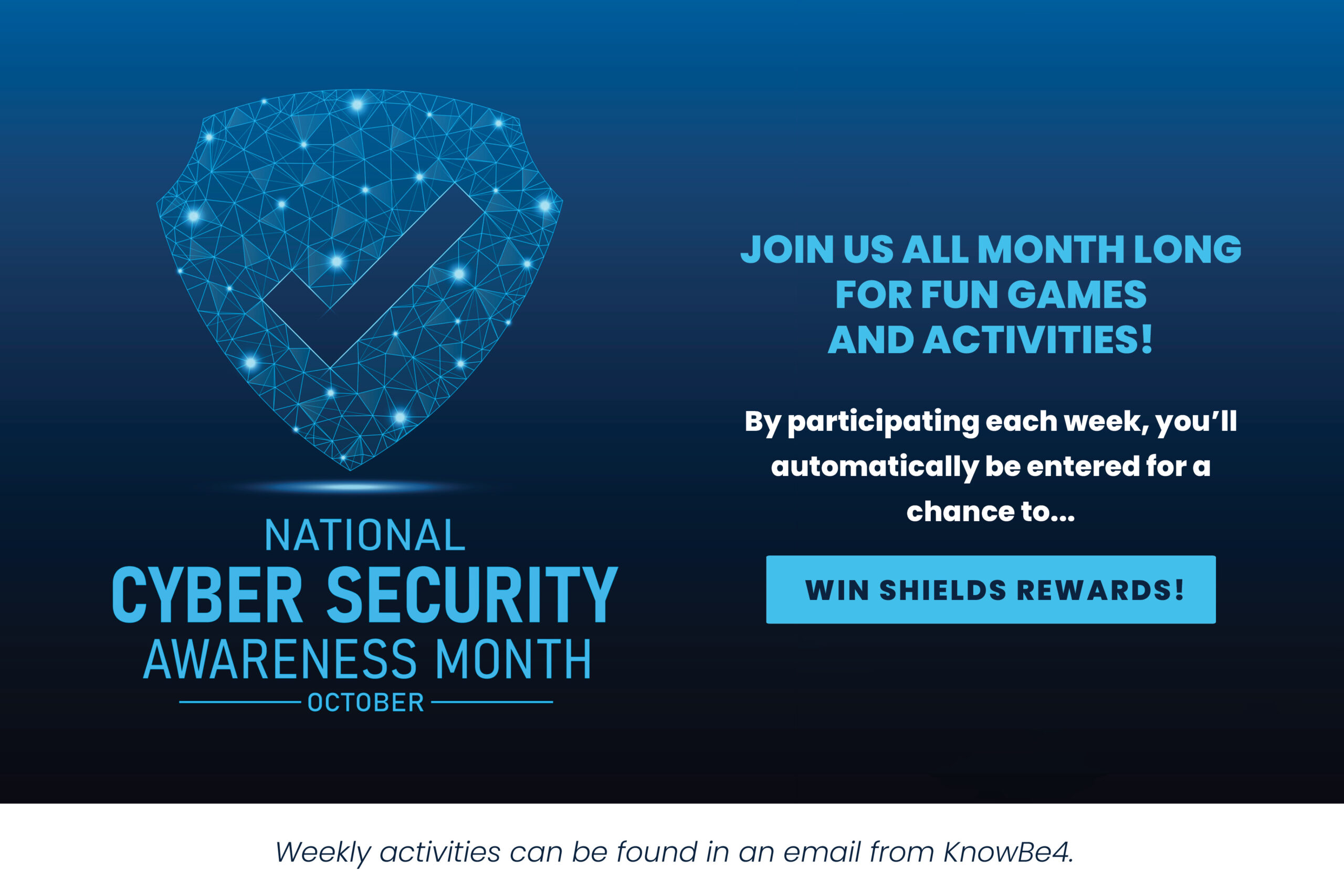 NATIONAL
CYBER SECURITY
AWARENESS MONTH
OCTOBER

JOIN US ALL MONTH LONG FOR FUN GAMES AND ACTIVITIES!

By participating each week, you'll automatically be entered for a chance to...

WIN SHIELDS REWARDS!

Weekly activities can be found in an email from KnowBe4.